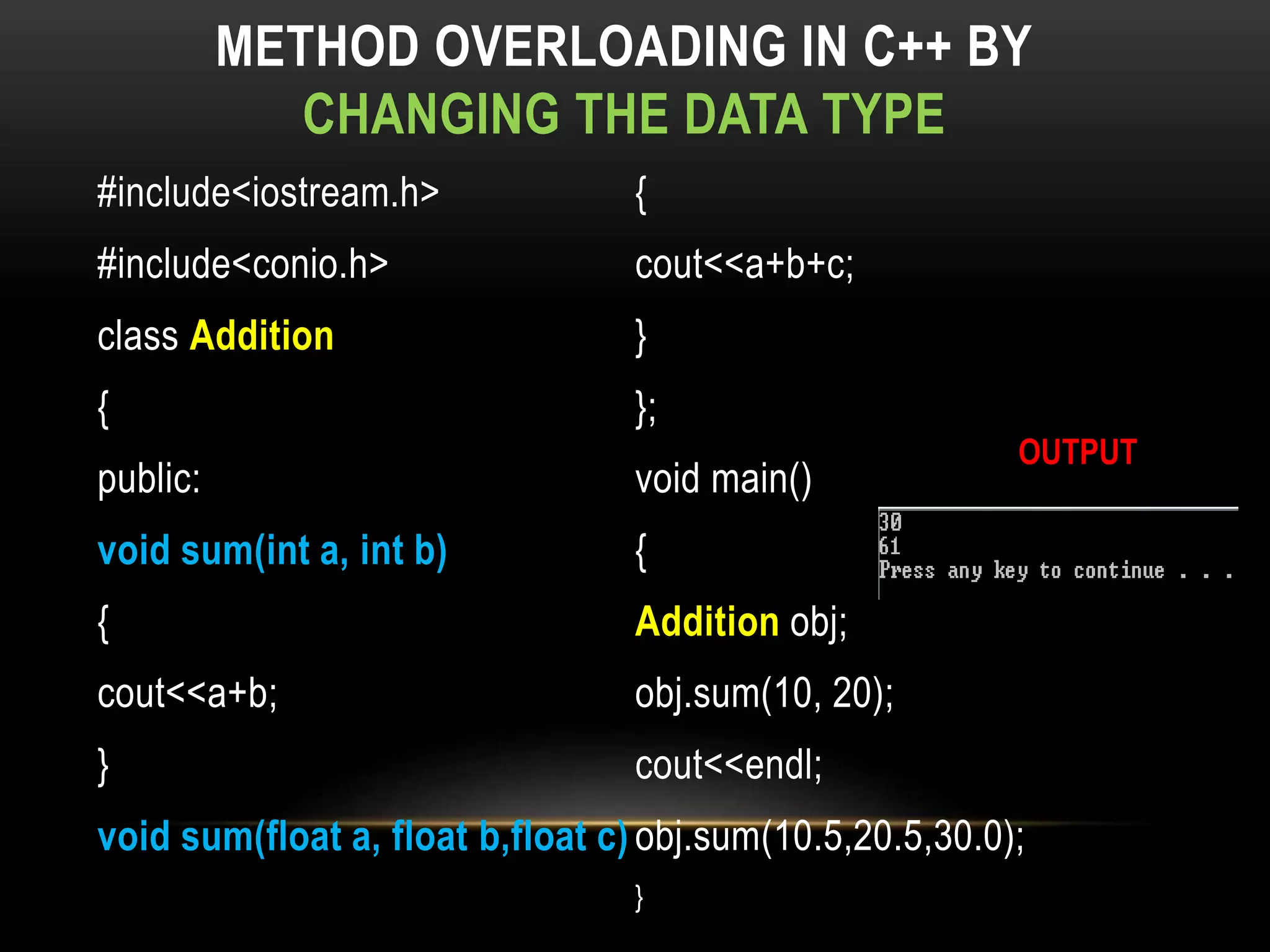 METHOD OVERLOADING IN C++ BY CHANGING THE DATA TYPE

#include<iostream.h>

#include<conio.h>

class Addition

{

public:

void sum(int a, int b)

{

cout<<a+b;

}

void sum(float a, float b,float c)

{

cout<<a+b+c;

}

};

void main()

{

Addition obj;

obj.sum(10, 20);

cout<<endl;

obj.sum(10.5,20.5,30.0);

}

OUTPUT

30
61
Press any key to continue . . .